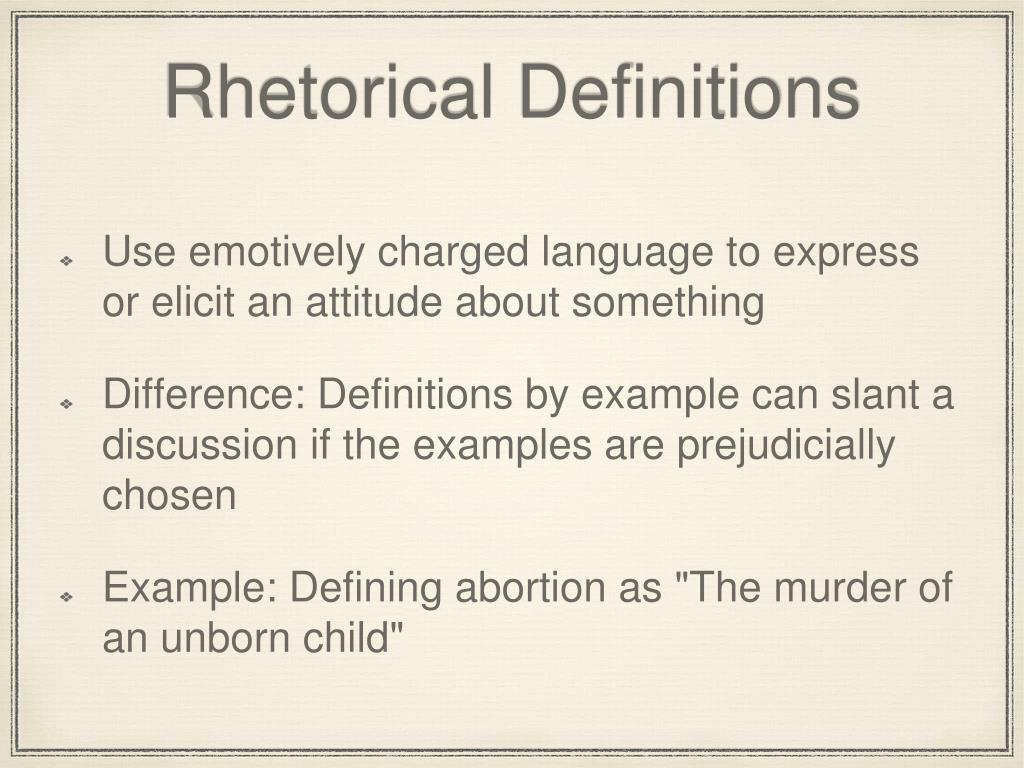 Rhetorical Definitions

Use emotively charged language to express or elicit an attitude about something

Difference: Definitions by example can slant a discussion if the examples are prejudicially chosen

Example: Defining abortion as "The murder of an unborn child"